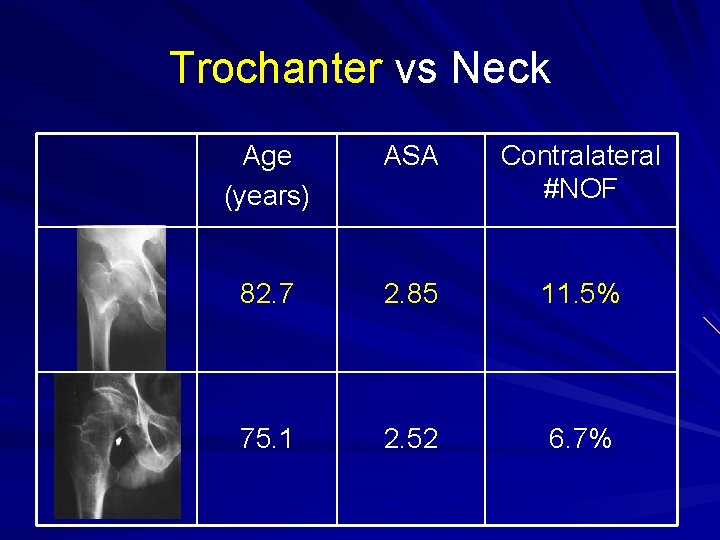 Trochanter vs Neck

| | Age (years) | ASA | Contralateral #NOF |
|---|---|---|---|
| | 82.7 | 2.85 | 11.5% |
| | 75.1 | 2.52 | 6.7% |